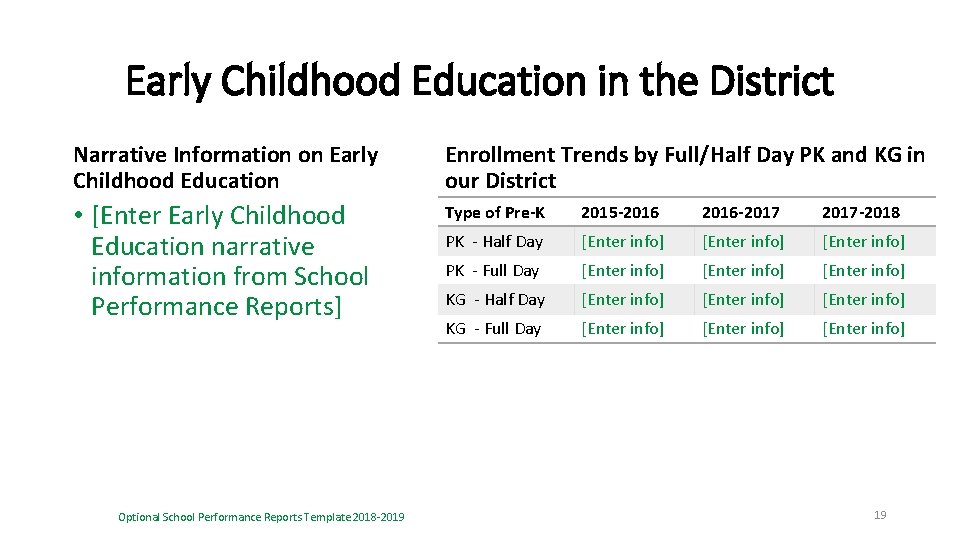 Early Childhood Education in the District

Narrative Information on Early Childhood Education

• [Enter Early Childhood Education narrative information from School Performance Reports]

Enrollment Trends by Full/Half Day PK and KG in our District

| Type of Pre-K | 2015-2016 | 2016-2017 | 2017-2018 |
|---|---|---|---|
| PK - Half Day | [Enter info] | [Enter info] | [Enter info] |
| PK - Full Day | [Enter info] | [Enter info] | [Enter info] |
| KG - Half Day | [Enter info] | [Enter info] | [Enter info] |
| KG - Full Day | [Enter info] | [Enter info] | [Enter info] |

Optional School Performance Reports Template 2018-2019

19